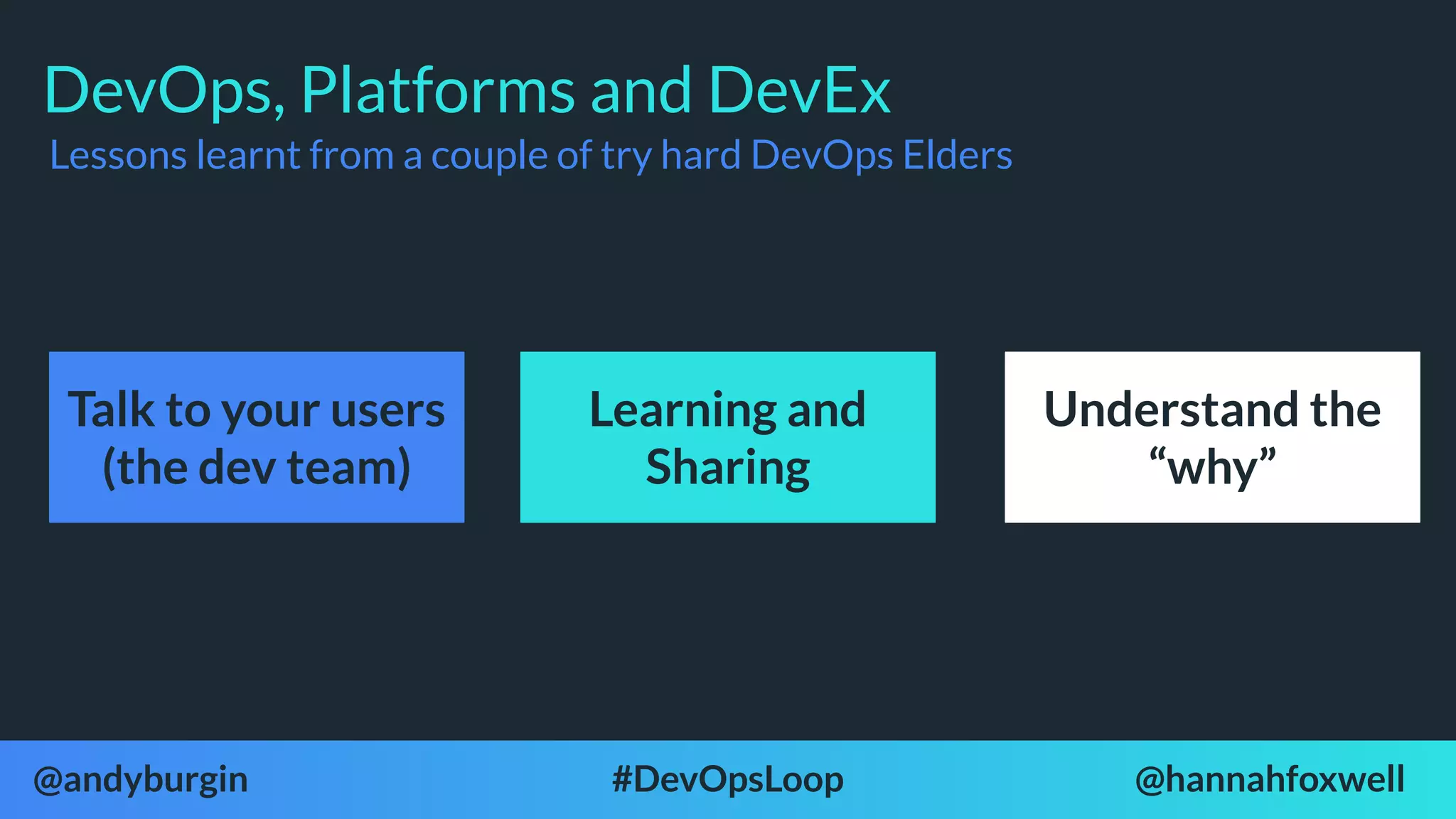 DevOps, Platforms and DevEx

Lessons learnt from a couple of try hard DevOps Elders

Talk to your users (the dev team)

Learning and Sharing

Understand the “why”

@andyburgin

#DevOpsLoop

@hannahfoxwell